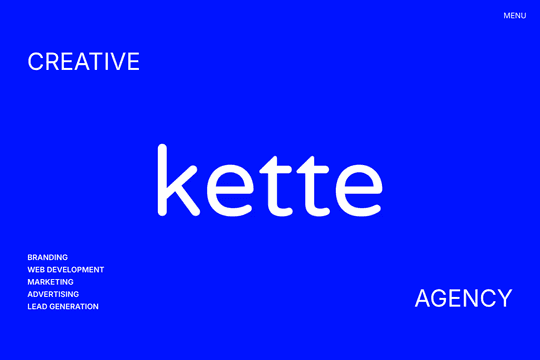 MENU

CREATIVE

kette

BRANDING
WEB DEVELOPMENT
MARKETING
ADVERTISING
LEAD GENERATION

AGENCY